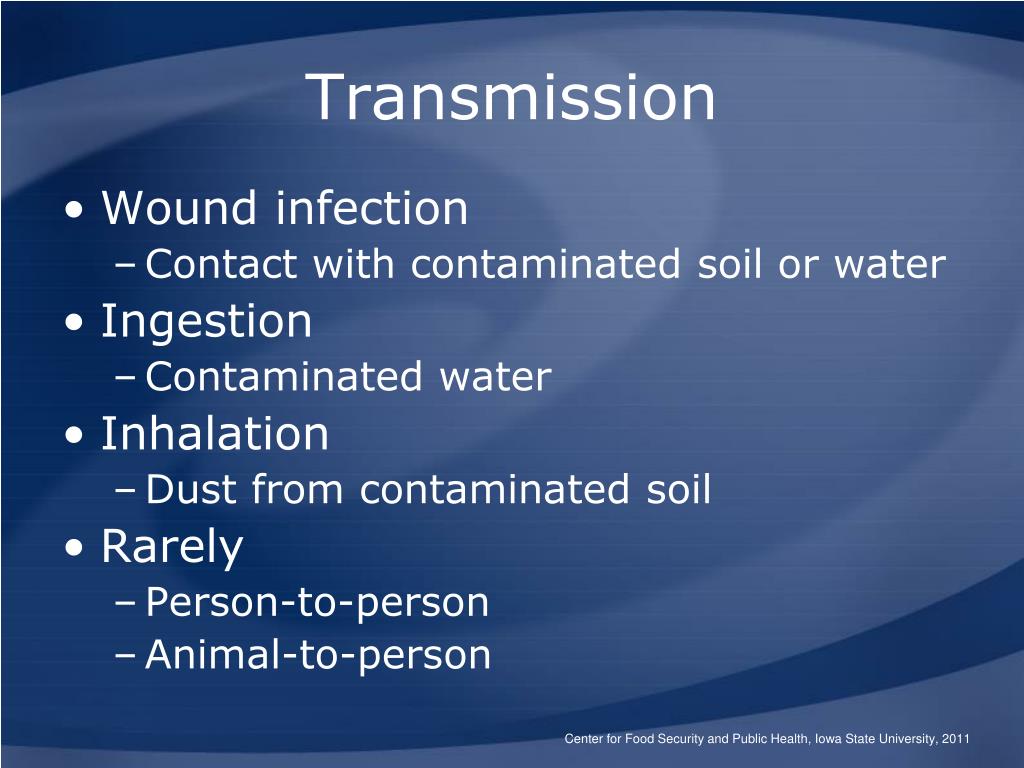 Transmission

• Wound infection
– Contact with contaminated soil or water
• Ingestion
– Contaminated water
• Inhalation
– Dust from contaminated soil
• Rarely
– Person-to-person
– Animal-to-person

Center for Food Security and Public Health, Iowa State University, 2011